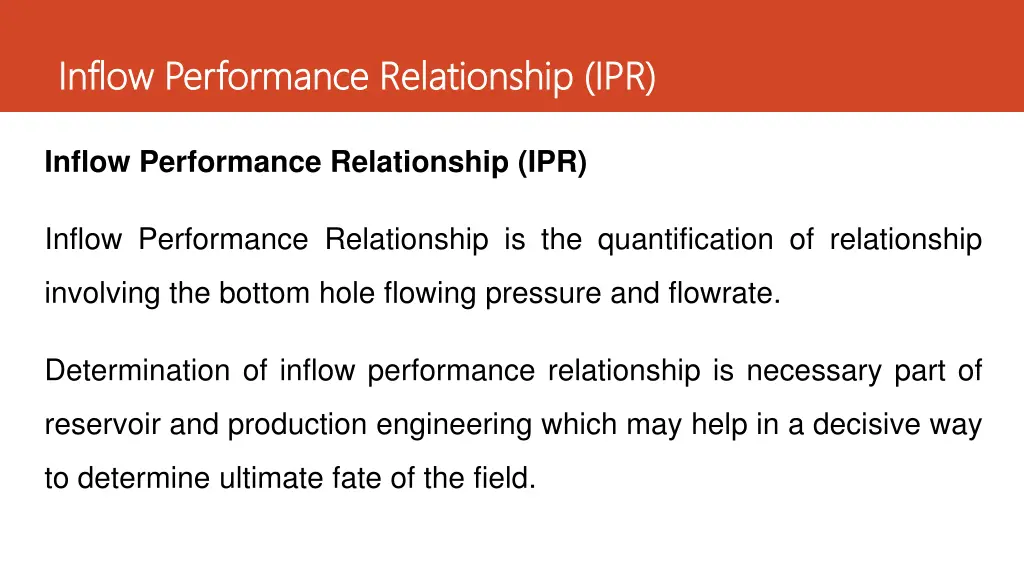 Inflow Performance Relationship (IPR)

Inflow Performance Relationship (IPR)

Inflow Performance Relationship is the quantification of relationship involving the bottom hole flowing pressure and flowrate.

Determination of inflow performance relationship is necessary part of reservoir and production engineering which may help in a decisive way to determine ultimate fate of the field.